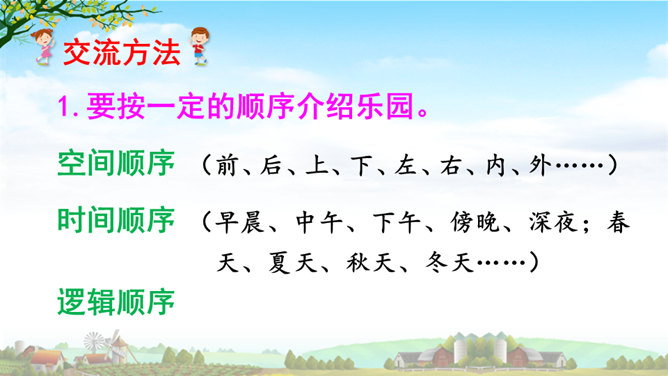 交流方法

1. 要按一定的顺序介绍乐园。

空间顺序 （前、后、上、下、左、右、内、外……）

时间顺序 （早晨、中午、下午、傍晚、深夜；春天、夏天、秋天、冬天……）

逻辑顺序